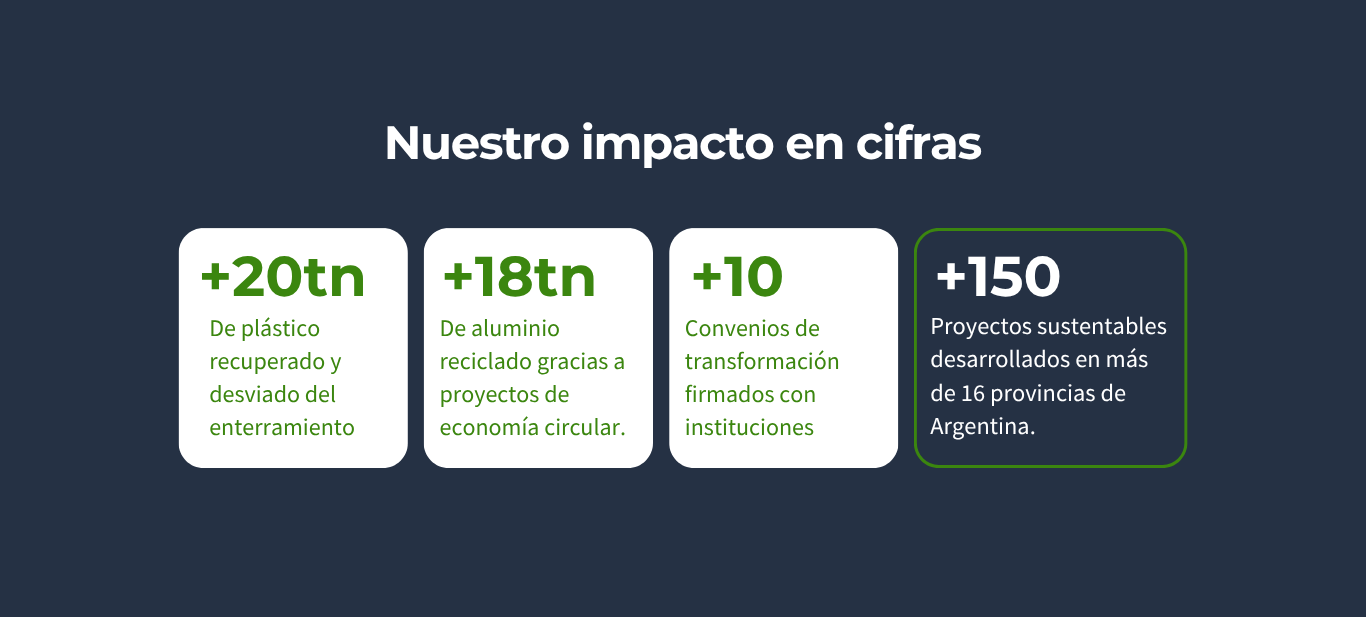 Nuestro impacto en cifras

+20tn
De plástico recuperado y desviado del enterramiento

+18tn
De aluminio reciclado gracias a proyectos de economía circular.

+10
Convenios de transformación firmados con instituciones

+150
Proyectos sustentables desarrollados en más de 16 provincias de Argentina.